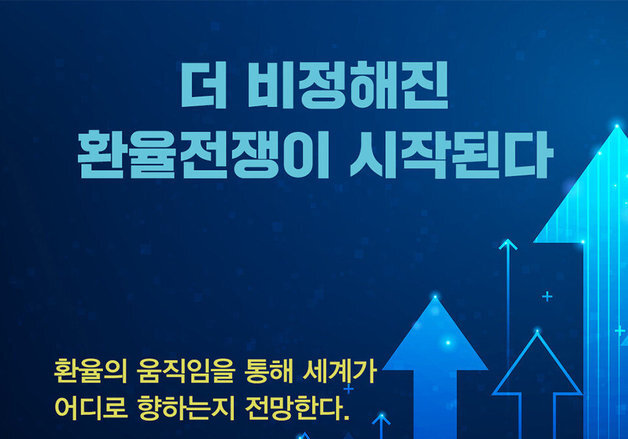 더 비정해진
환율전쟁이 시작된다

환율의 움직임을 통해 세계가
어디로 향하는지 전망한다.